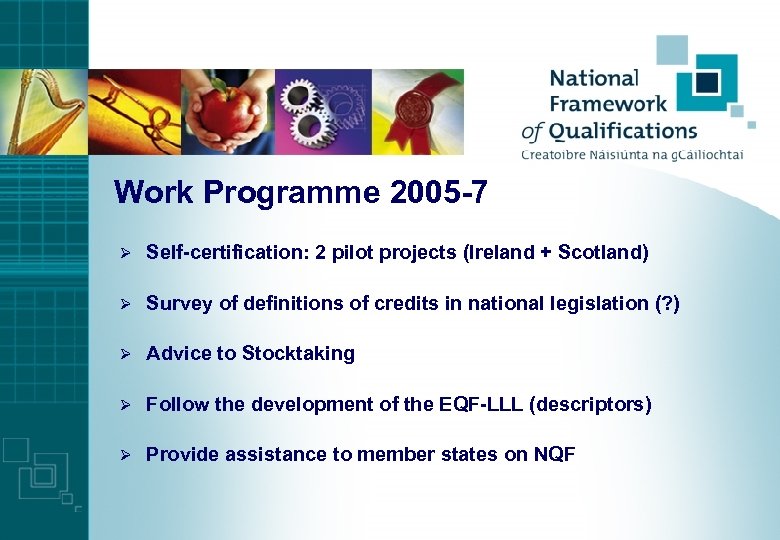 National Framework of Qualifications
Creatoibre Náisiúnta na gCáilíochtaí

Work Programme 2005-7

➢ Self-certification: 2 pilot projects (Ireland + Scotland)

➢ Survey of definitions of credits in national legislation (?)

➢ Advice to Stocktaking

➢ Follow the development of the EQF-LLL (descriptors)

➢ Provide assistance to member states on NQF